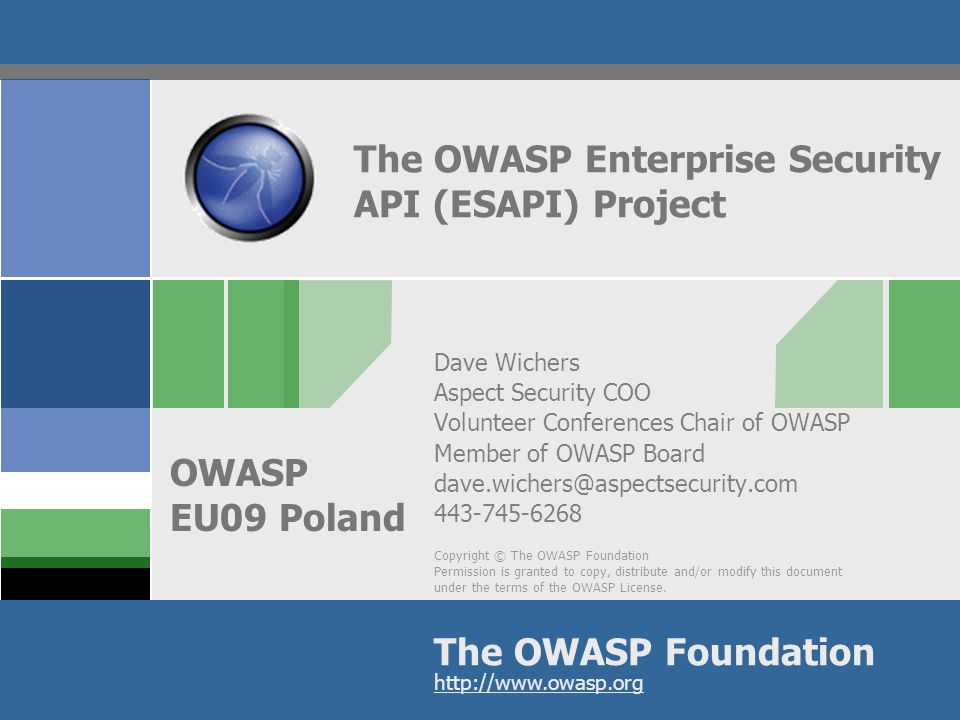 The OWASP Enterprise Security API (ESAPI) Project

OWASP EU09 Poland

Dave Wichers
Aspect Security COO
Volunteer Conferences Chair of OWASP
Member of OWASP Board
dave.wichers@aspectsecurity.com
443-745-6268

Copyright © The OWASP Foundation
Permission is granted to copy, distribute and/or modify this document under the terms of the OWASP License.

The OWASP Foundation
http://www.owasp.org